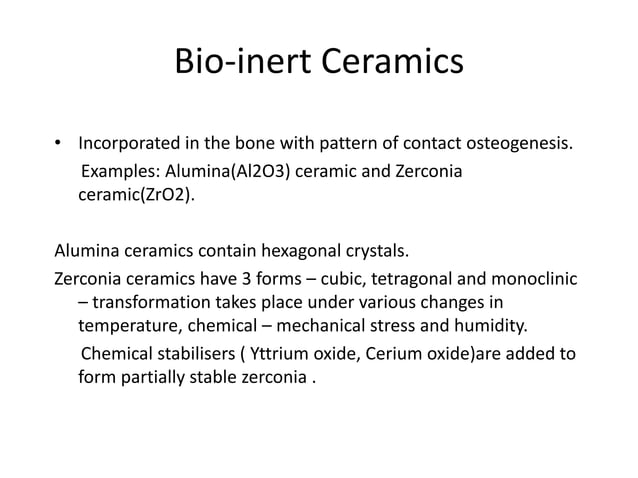 Bio-inert Ceramics

• Incorporated in the bone with pattern of contact osteogenesis.
Examples: Alumina(Al2O3) ceramic and Zerconia ceramic(ZrO2).

Alumina ceramics contain hexagonal crystals.

Zerconia ceramics have 3 forms – cubic, tetragonal and monoclinic – transformation takes place under various changes in temperature, chemical – mechanical stress and humidity.

Chemical stabilisers ( Yttrium oxide, Cerium oxide)are added to form partially stable zerconia .